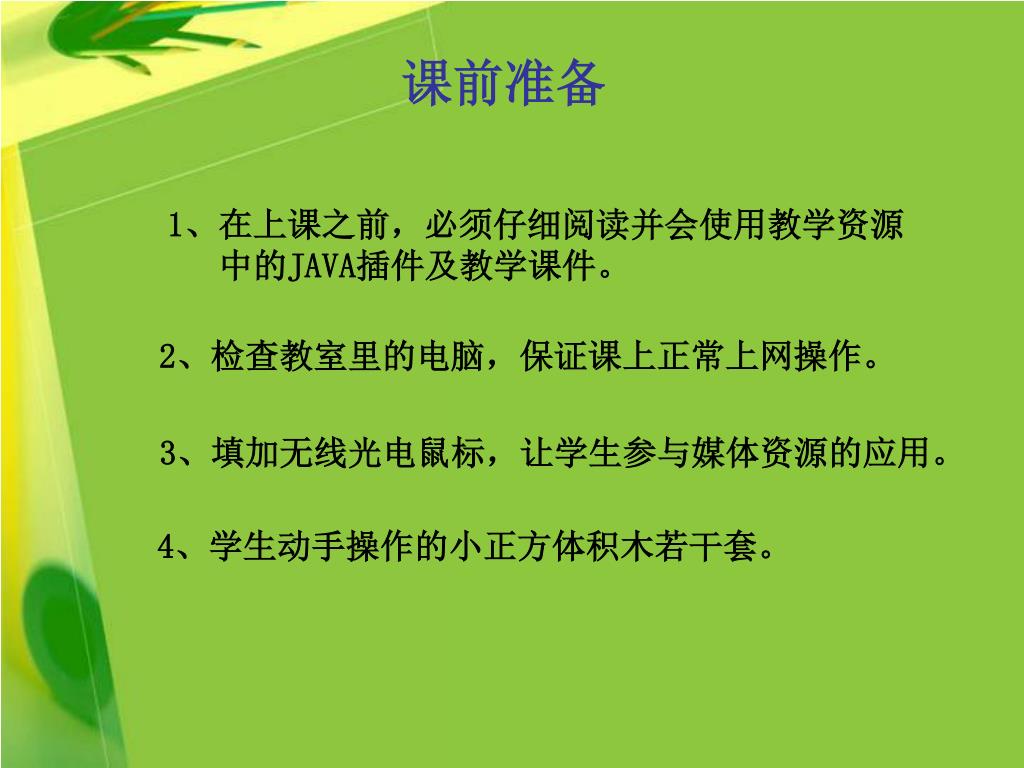 课前准备

1、在上课之前，必须仔细阅读并会使用教学资源中的JAVA插件及教学课件。

2、检查教室里的电脑，保证课上正常上网操作。

3、填加无线光电鼠标，让学生参与媒体资源的应用。

4、学生动手操作的小正方体积木若干套。